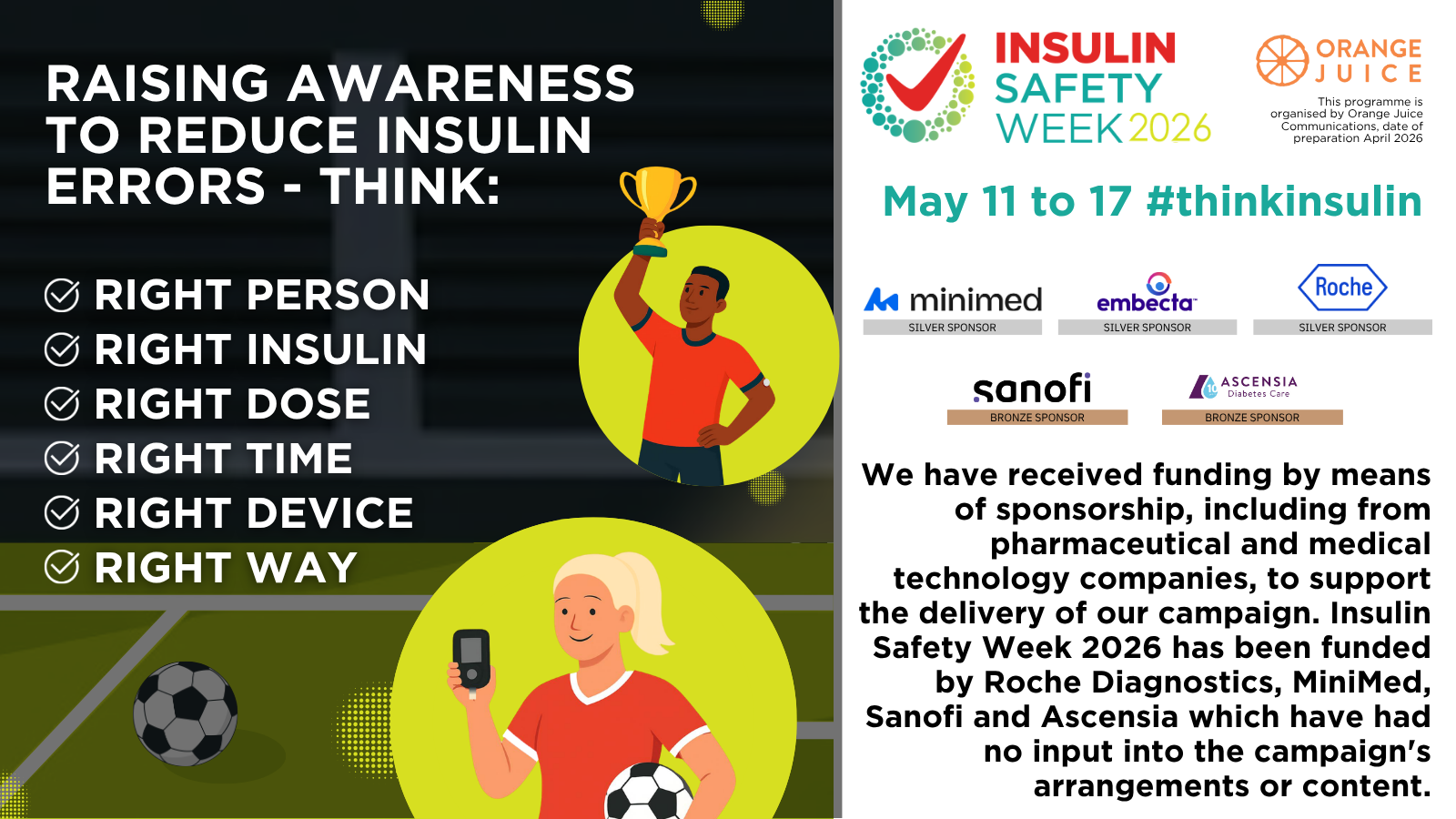 RAISING AWARENESS TO REDUCE INSULIN ERRORS - THINK:

RIGHT PERSON
RIGHT INSULIN
RIGHT DOSE
RIGHT TIME
RIGHT DEVICE
RIGHT WAY

INSULIN SAFETY WEEK 2026

ORANGE JUICE

This programme is organised by Orange Juice Communications, date of preparation April 2026

May 11 to 17 #thinkinsulin

minimed
SILVER SPONSOR

embecta
SILVER SPONSOR

Roche
SILVER SPONSOR

sanofi
BRONZE SPONSOR

ASCENSIA Diabetes Care
BRONZE SPONSOR

We have received funding by means of sponsorship, including from pharmaceutical and medical technology companies, to support the delivery of our campaign. Insulin Safety Week 2026 has been funded by Roche Diagnostics, MiniMed, Sanofi and Ascensia which have had no input into the campaign's arrangements or content.